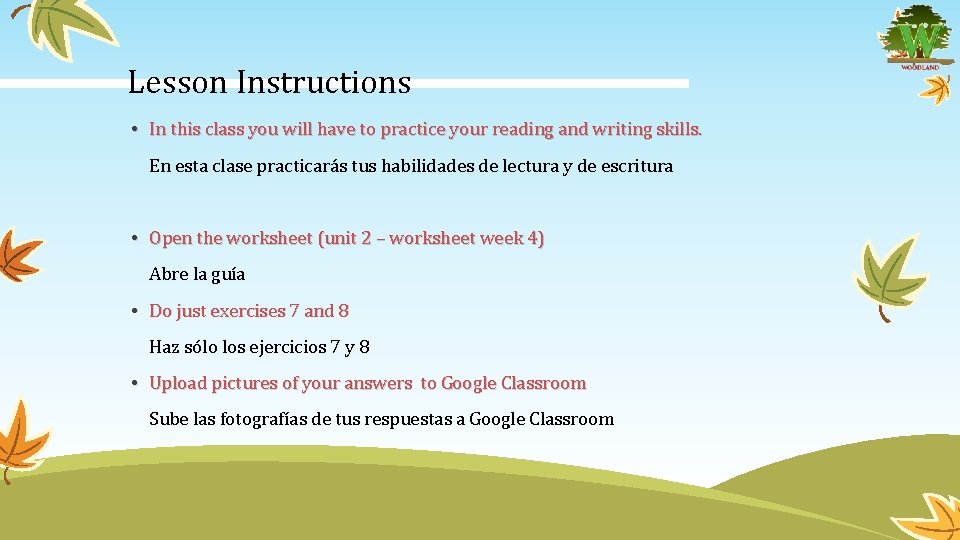 W
WOODLAND

Lesson Instructions

• In this class you will have to practice your reading and writing skills.

En esta clase practicarás tus habilidades de lectura y de escritura

• Open the worksheet (unit 2 – worksheet week 4)

Abre la guía

• Do just exercises 7 and 8

Haz sólo los ejercicios 7 y 8

• Upload pictures of your answers to Google Classroom

Sube las fotografías de tus respuestas a Google Classroom